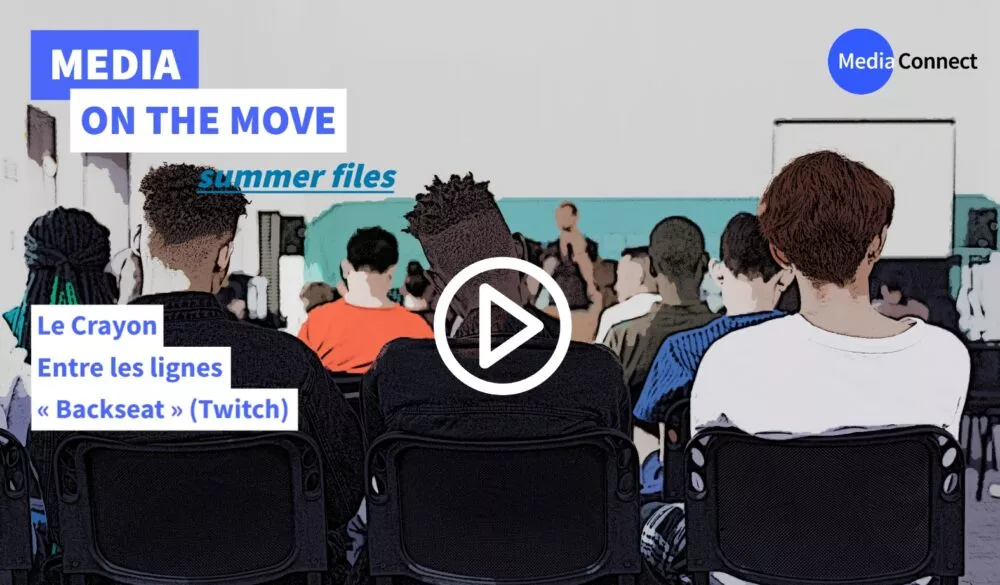 MEDIA
ON THE MOVE
summer files

Media Connect

Le Crayon
Entre les lignes
« Backseat » (Twitch)